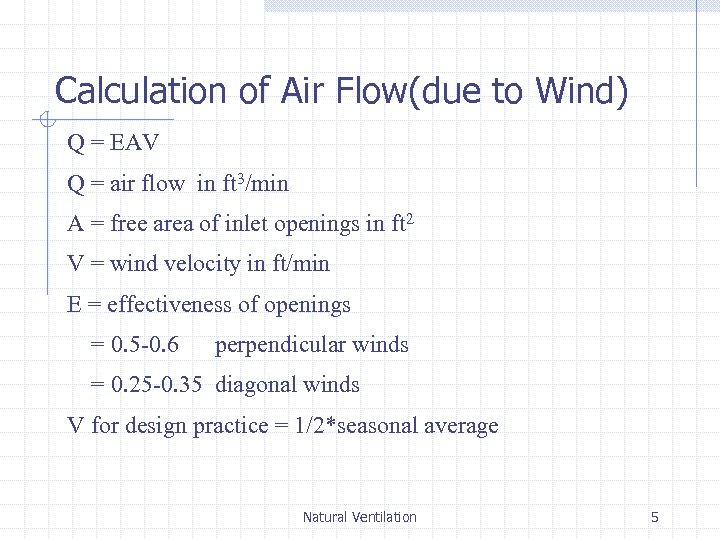 Calculation of Air Flow(due to Wind)

Q = EAV

Q = air flow in $ft^3$/min

A = free area of inlet openings in $ft^2$

V = wind velocity in ft/min

E = effectiveness of openings

= 0.5-0.6 perpendicular winds

= 0.25-0.35 diagonal winds

V for design practice = 1/2*seasonal average

Natural Ventilation

5